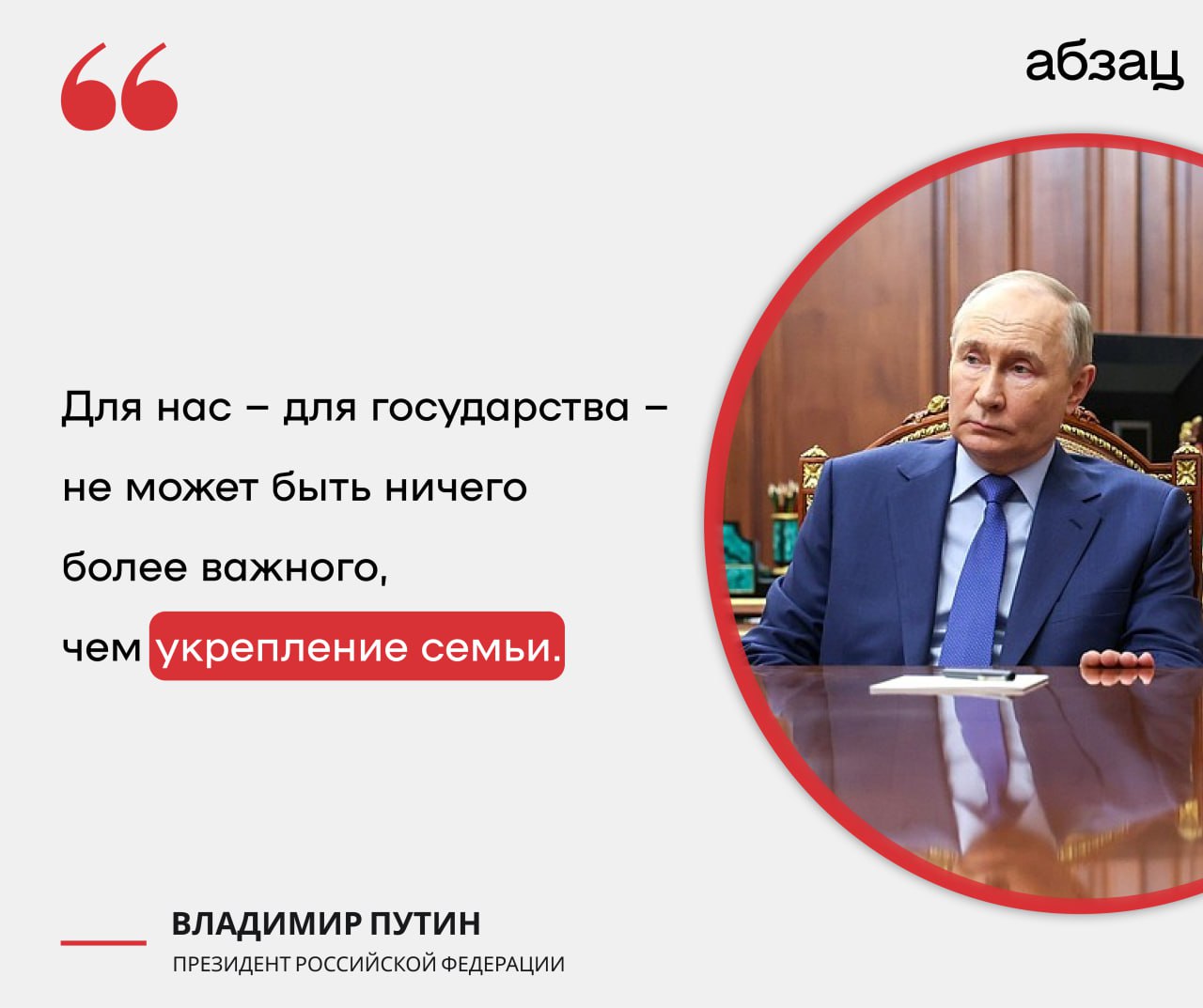 абзац

Для нас – для государства – не может быть ничего более важного, чем укрепление семьи.

ВЛАДИМИР ПУТИН
ПРЕЗИДЕНТ РОССИЙСКОЙ ФЕДЕРАЦИИ